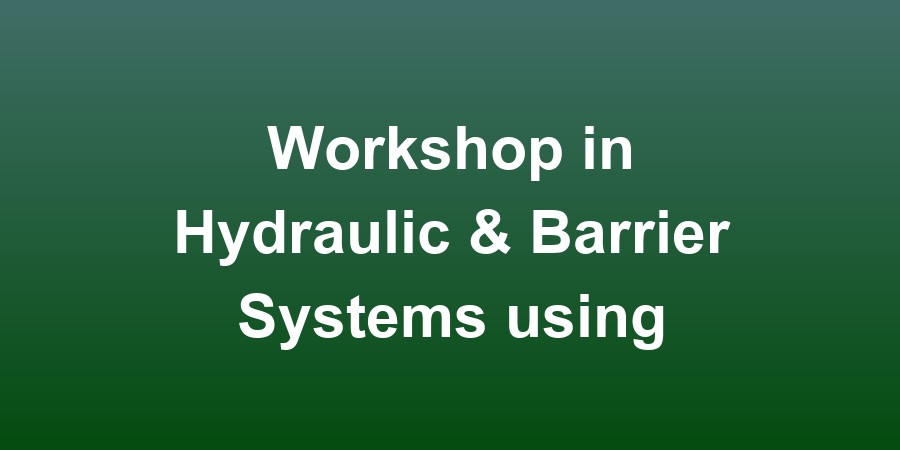 Workshop in Hydraulic & Barrier Systems using